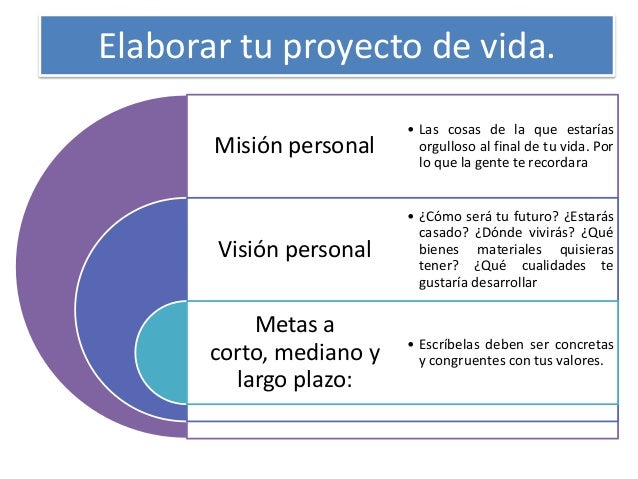 Elaborar tu proyecto de vida.

Misión personal

• Las cosas de la que estarías orgulloso al final de tu vida. Por lo que la gente te recordara

Visión personal

• ¿Cómo será tu futuro? ¿Estarás casado? ¿Dónde vivirás? ¿Qué bienes materiales quisieras tener? ¿Qué cualidades te gustaría desarrollar

Metas a corto, mediano y largo plazo:

• Escríbelas deben ser concretas y congruentes con tus valores.